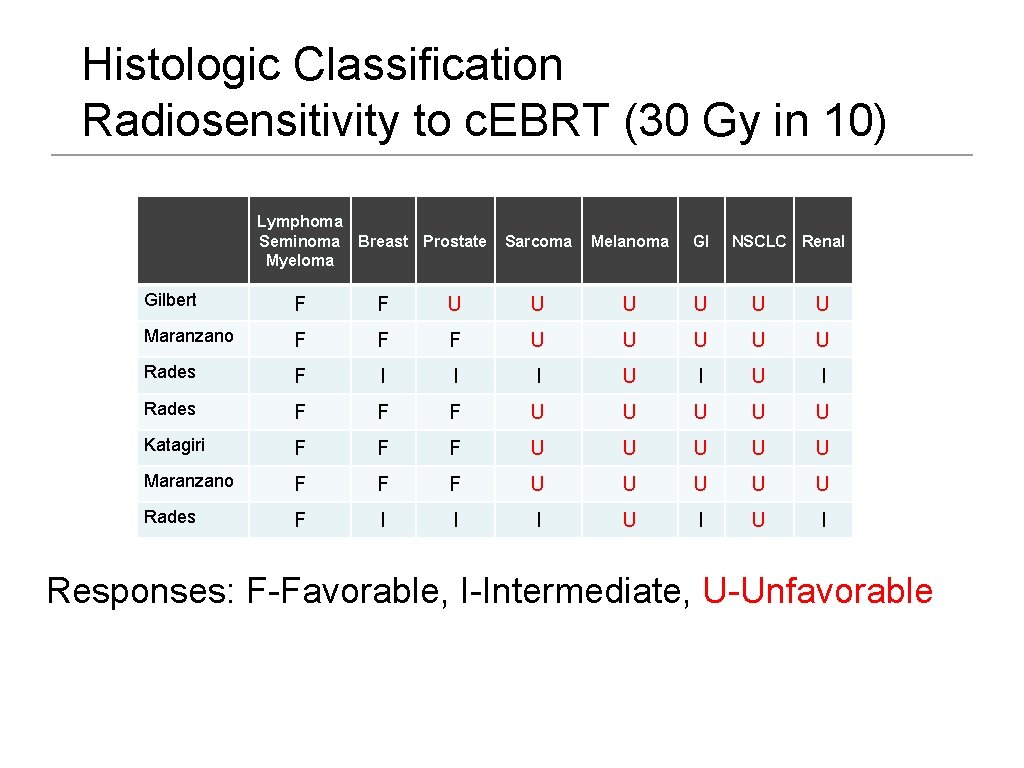 Histologic Classification
Radiosensitivity to c.EBRT (30 Gy in 10)

| | Lymphoma Seminoma Myeloma | Breast | Prostate | Sarcoma | Melanoma | GI | NSCLC | Renal |
|---|---|---|---|---|---|---|---|---|
| Gilbert | F | F | U | U | U | U | U | U |
| Maranzano | F | F | F | U | U | U | U | U |
| Rades | F | I | I | I | U | I | U | I |
| Rades | F | F | F | U | U | U | U | U |
| Katagiri | F | F | F | U | U | U | U | U |
| Maranzano | F | F | F | U | U | U | U | U |
| Rades | F | I | I | I | U | I | U | I |

Responses: F-Favorable, I-Intermediate, U-Unfavorable